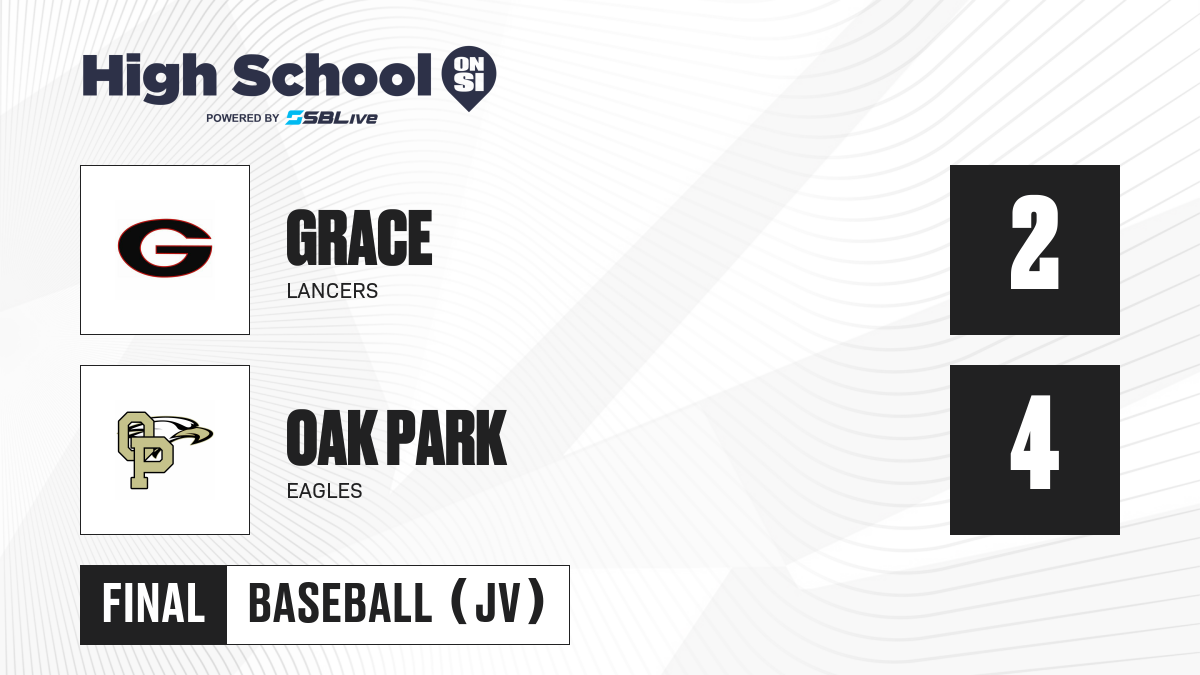 High School ON SI
POWERED BY SBLive

G

GRACE
LANCERS

2

OP

OAK PARK
EAGLES

4

FINAL BASEBALL (JV)